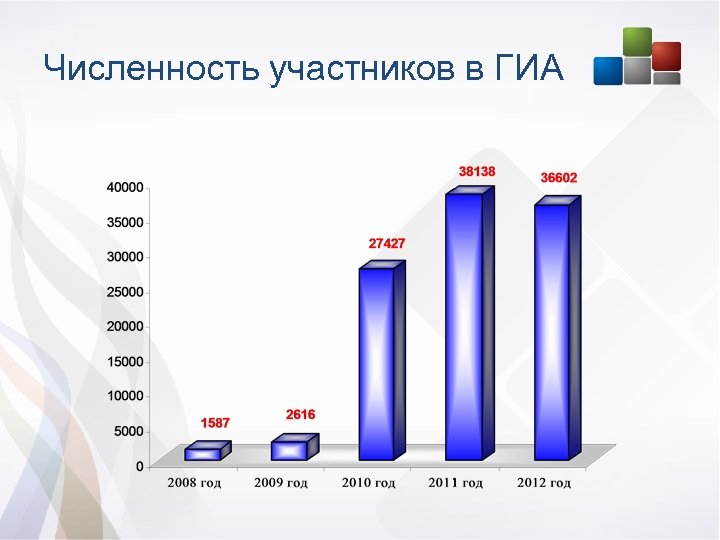 Численность участников в ГИА

40000
35000
30000
25000
20000
15000
10000
5000
0

1587
2616
27427
38138
36602

2008 год
2009 год
2010 год
2011 год
2012 год